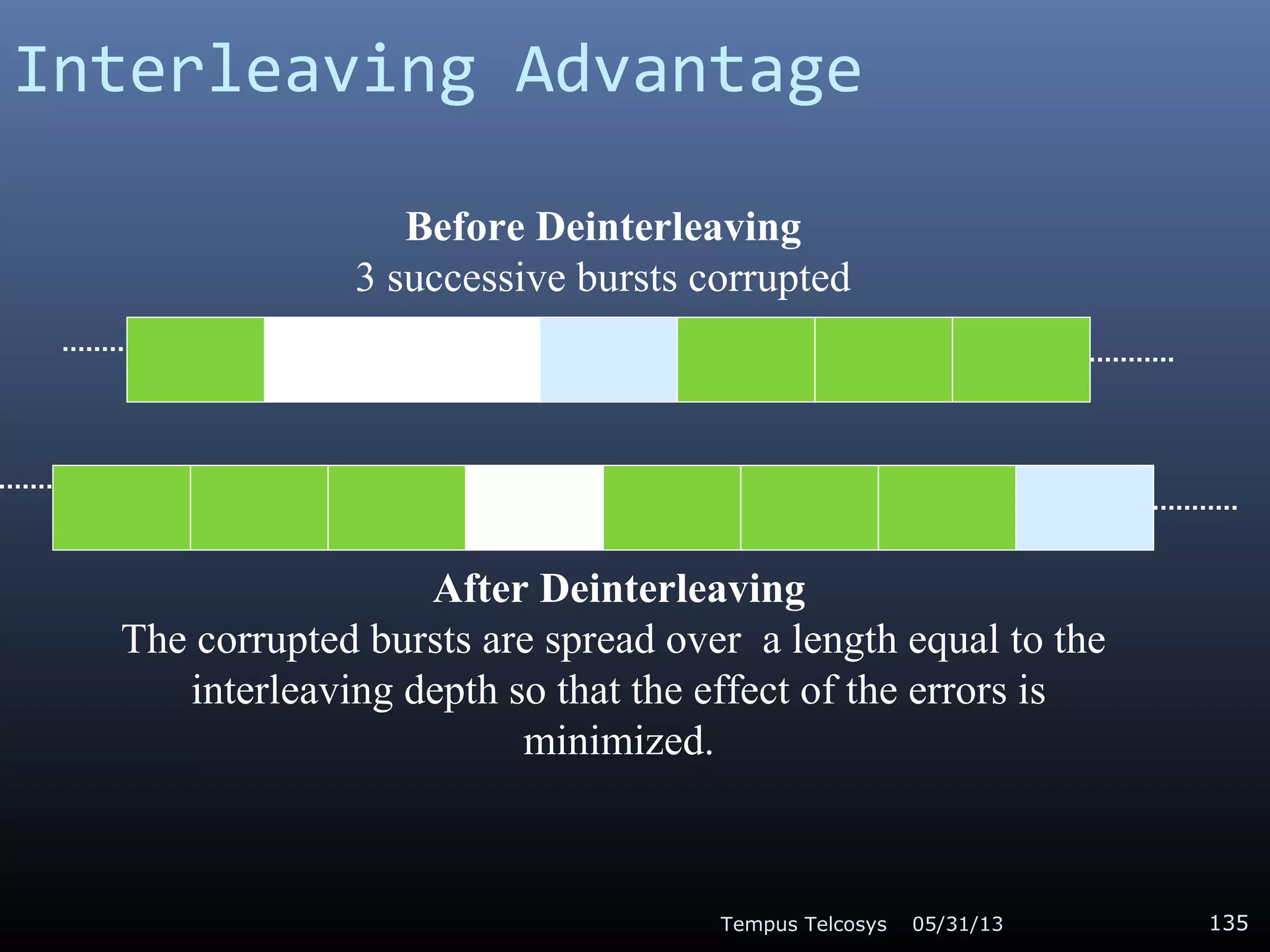 Interleaving Advantage

Before Deinterleaving
3 successive bursts corrupted

After Deinterleaving
The corrupted bursts are spread over a length equal to the interleaving depth so that the effect of the errors is minimized.

Tempus Telcosys 05/31/13

135